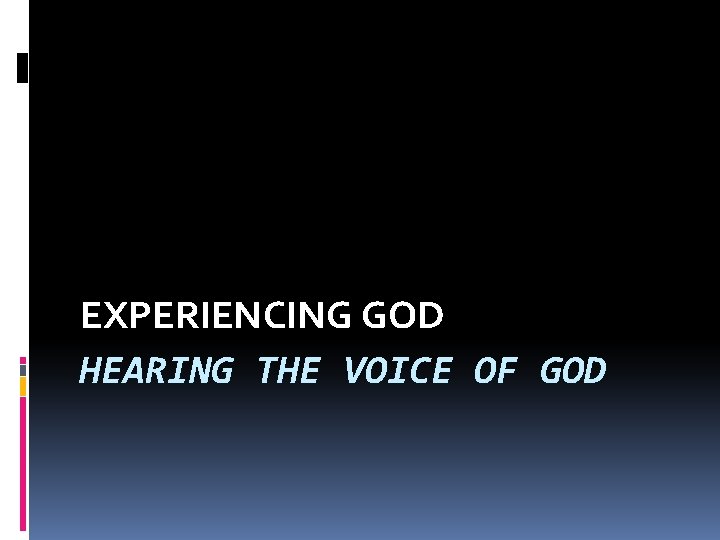 EXPERIENCING GOD

HEARING THE VOICE OF GOD